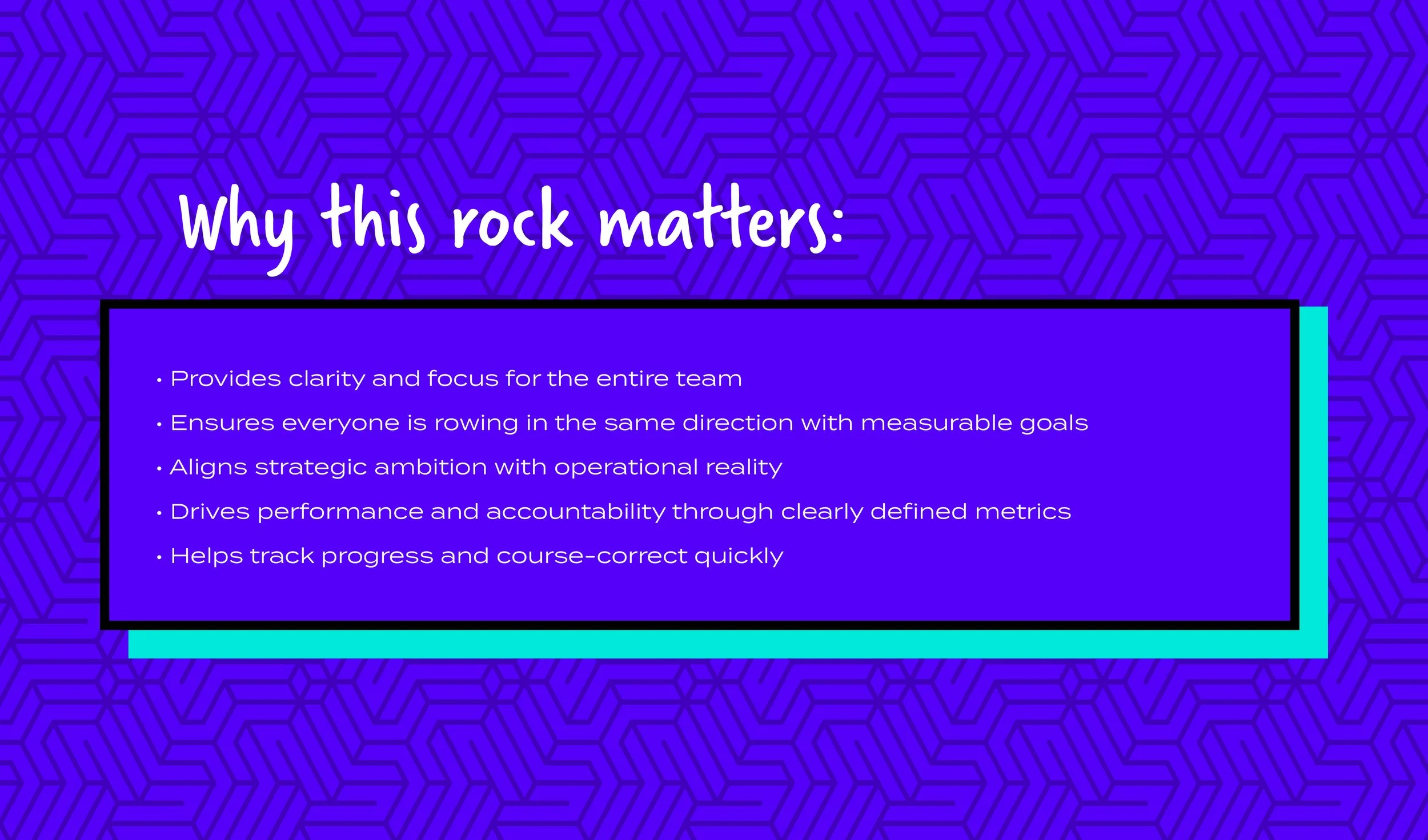 Why this rock matters:

• Provides clarity and focus for the entire team
• Ensures everyone is rowing in the same direction with measurable goals
• Aligns strategic ambition with operational reality
• Drives performance and accountability through clearly defined metrics
• Helps track progress and course-correct quickly